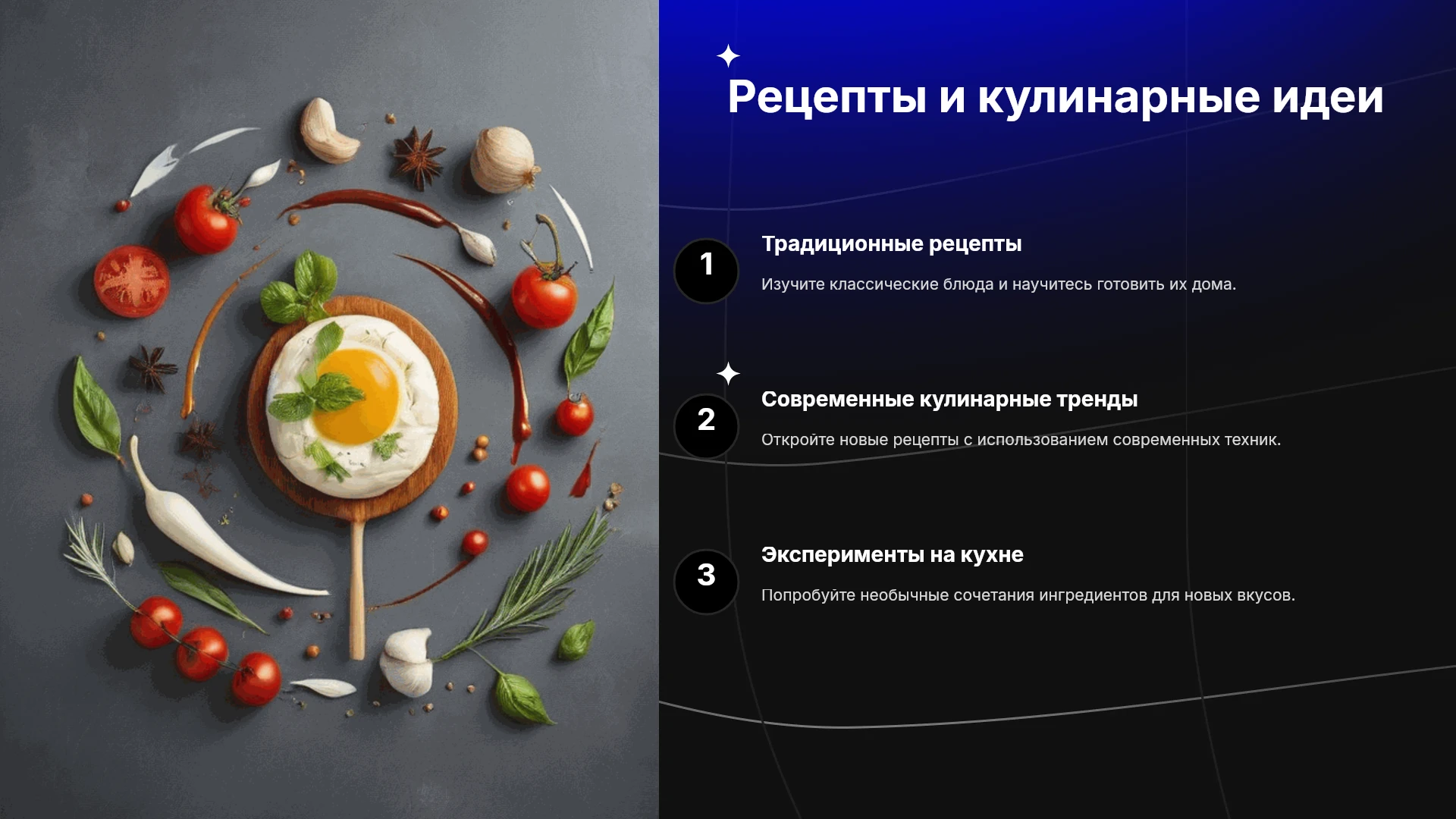 Рецепты и кулинарные идеи

1

Традиционные рецепты

Изучите классические блюда и научитесь готовить их дома.

2

Современные кулинарные тренды

Откройте новые рецепты с использованием современных техник.

3

Эксперименты на кухне

Попробуйте необычные сочетания ингредиентов для новых вкусов.